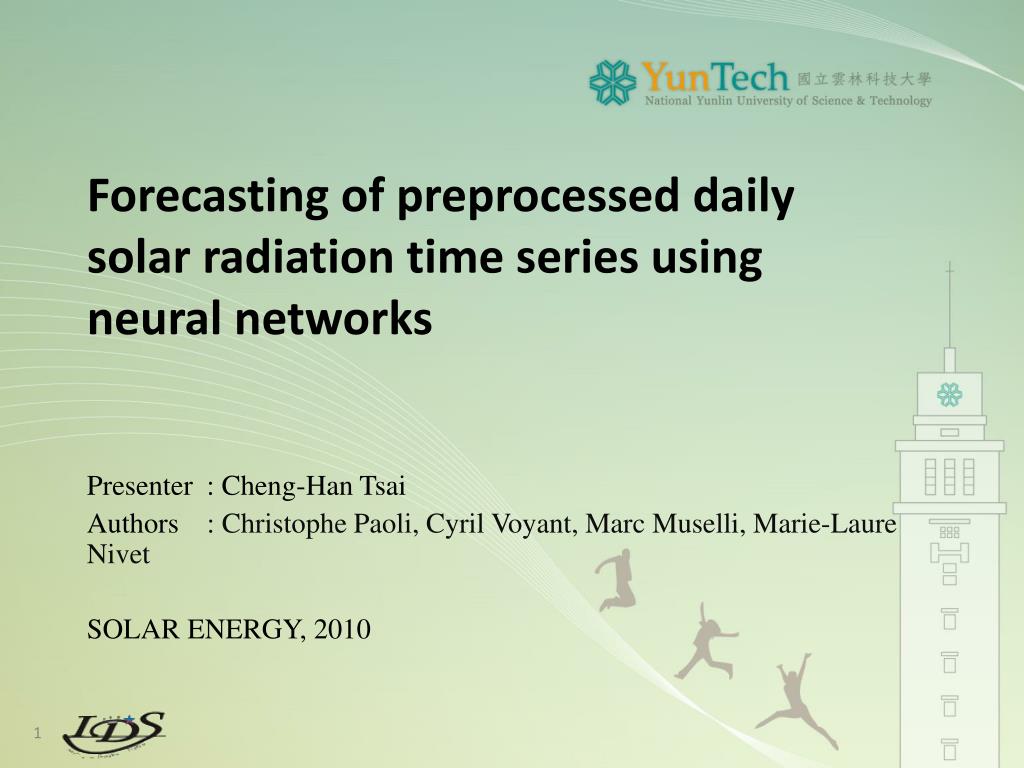 YunTech 國立雲林科技大學
National Yunlin University of Science & Technology

Forecasting of preprocessed daily solar radiation time series using neural networks

Presenter : Cheng-Han Tsai
Authors : Christophe Paoli, Cyril Voyant, Marc Muselli, Marie-Laure Nivet

SOLAR ENERGY, 2010

1

IDS